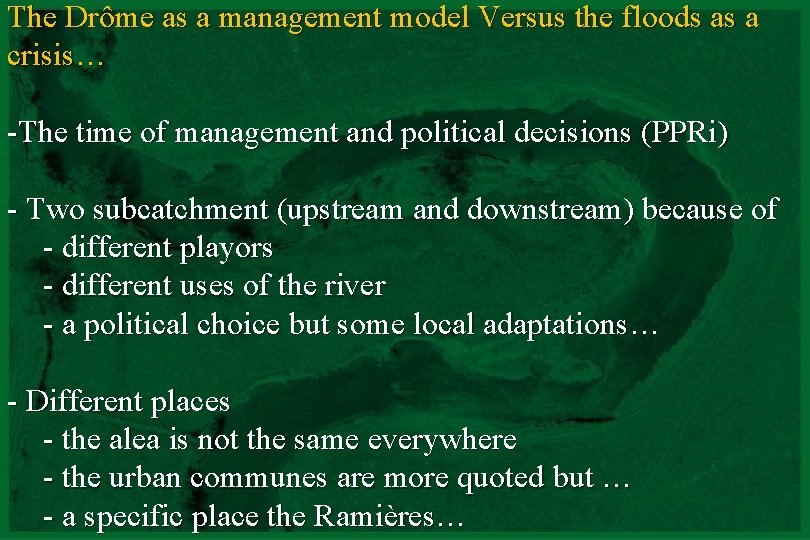 The Drôme as a management model Versus the floods as a crisis…

-The time of management and political decisions (PPRi)

- Two subcatchment (upstream and downstream) because of
- different playors
- different uses of the river
- a political choice but some local adaptations…

- Different places
- the alea is not the same everywhere
- the urban communes are more quoted but …
- a specific place the Ramières…